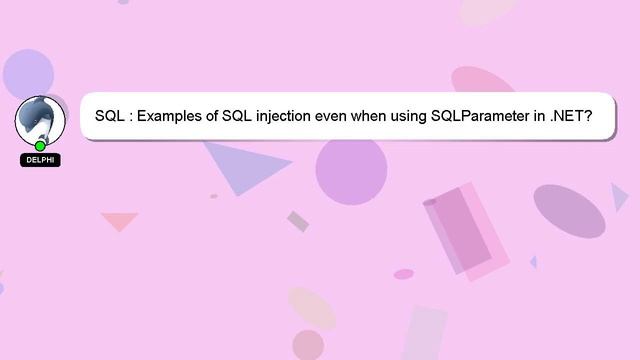 DELPHI

SQL : Examples of SQL injection even when using SQLParameter in .NET?